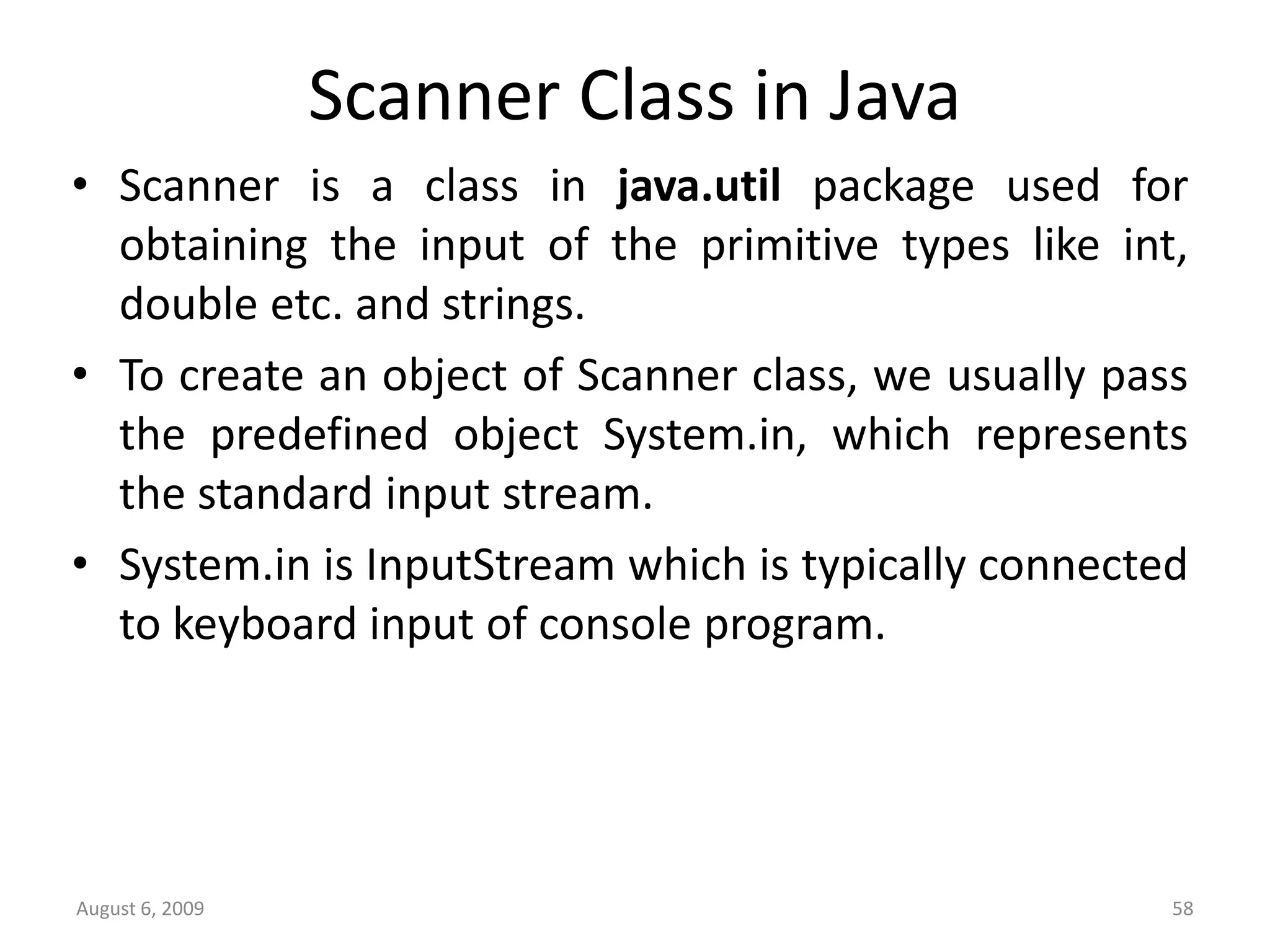 Scanner Class in Java

• Scanner is a class in java.util package used for obtaining the input of the primitive types like int, double etc. and strings.

• To create an object of Scanner class, we usually pass the predefined object System.in, which represents the standard input stream.

• System.in is InputStream which is typically connected to keyboard input of console program.

August 6, 2009

58